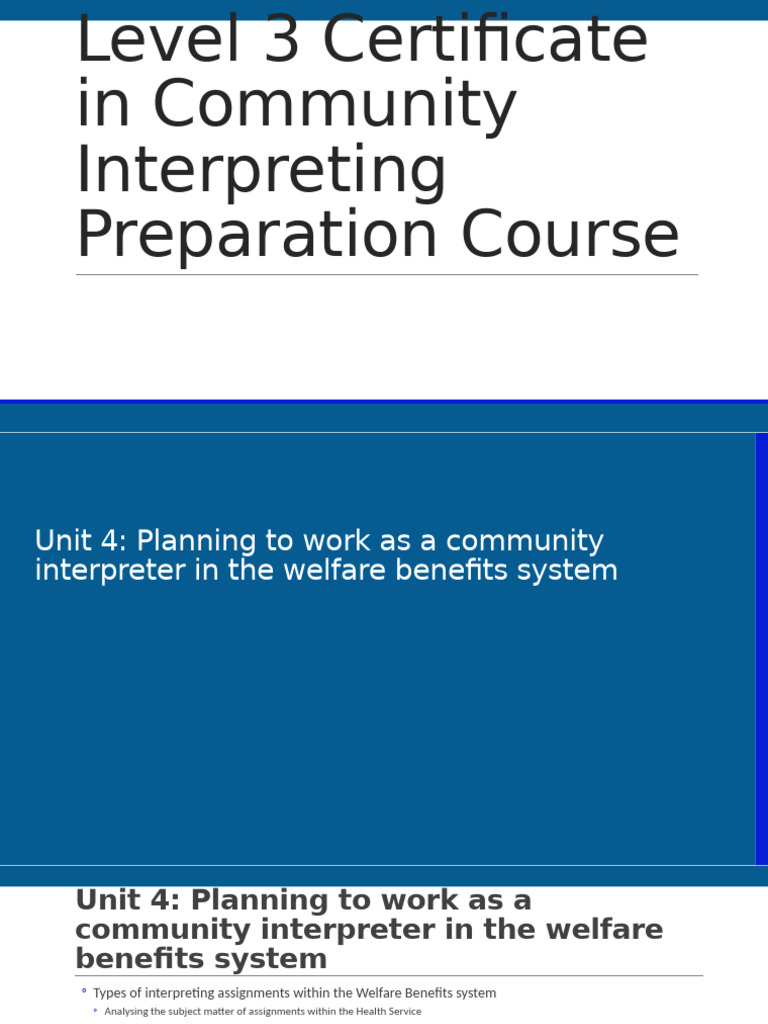 Level 3 Certificate in Community Interpreting Preparation Course

Unit 4: Planning to work as a community interpreter in the welfare benefits system

Unit 4: Planning to work as a community interpreter in the welfare benefits system

◦ Types of interpreting assignments within the Welfare Benefits system
◦ Analysing the subject matter of assignments within the Health Service